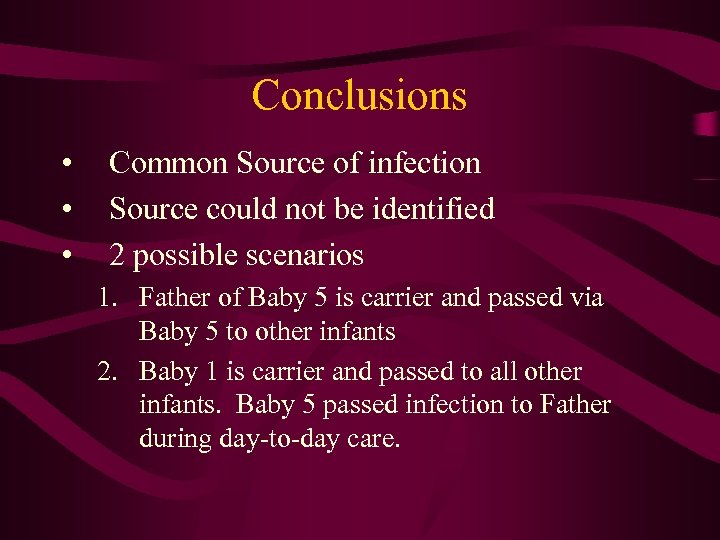 Conclusions

• Common Source of infection
• Source could not be identified
• 2 possible scenarios
1. Father of Baby 5 is carrier and passed via Baby 5 to other infants
2. Baby 1 is carrier and passed to all other infants. Baby 5 passed infection to Father during day-to-day care.